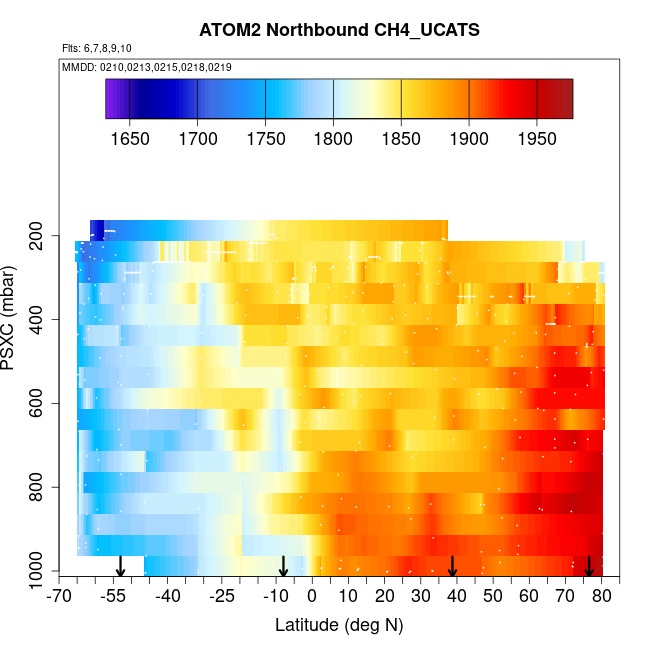 ATOM2 Northbound CH4_UCATS

Flts: 6,7,8,9,10

MMDD: 0210,0213,0215,0218,0219

1650 1700 1750 1800 1850 1900 1950

PSXC (mbar)

200
400
600
800
1000

-70 -55 -40 -25 -10 0 10 20 30 40 50 60 70 80

Latitude (deg N)